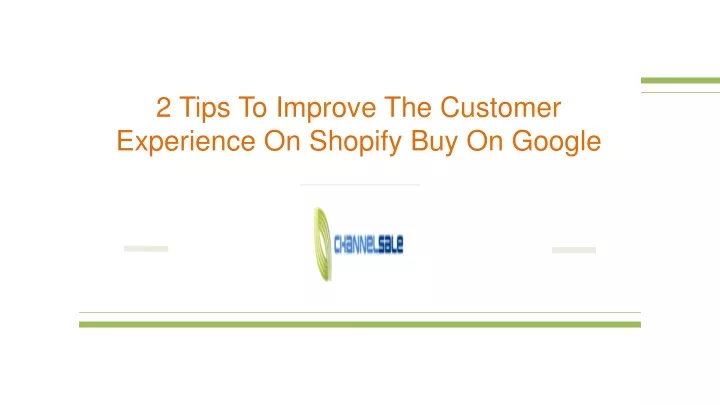 2 Tips To Improve The Customer Experience On Shopify Buy On Google

CHANNELSALE